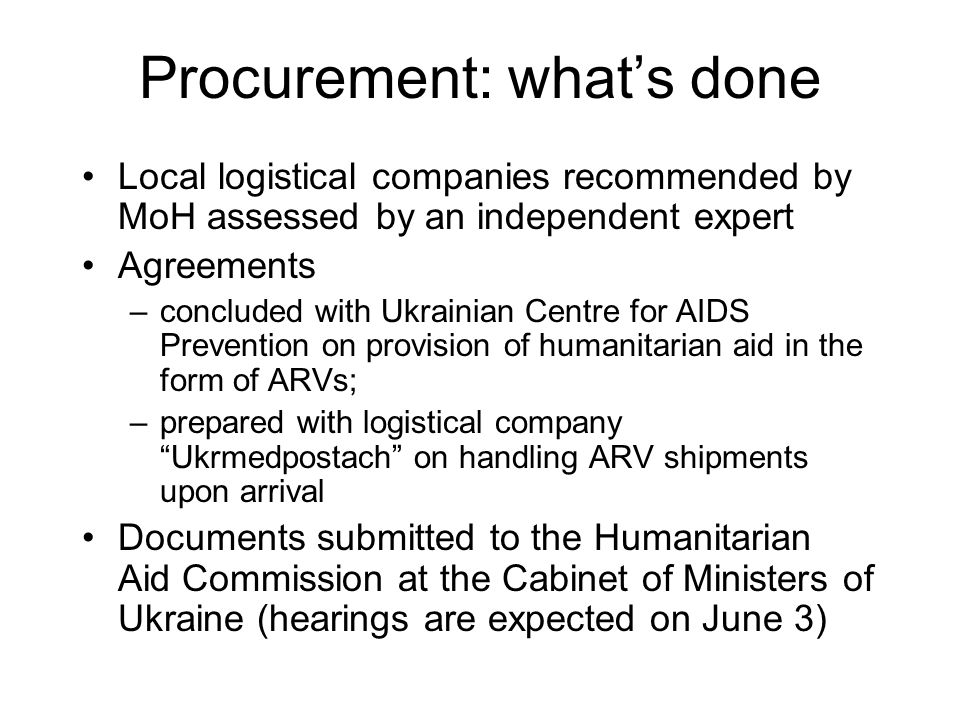 Procurement: what’s done

• Local logistical companies recommended by MoH assessed by an independent expert
• Agreements
– concluded with Ukrainian Centre for AIDS Prevention on provision of humanitarian aid in the form of ARVs;
– prepared with logistical company “Ukrmedpostach” on handling ARV shipments upon arrival
• Documents submitted to the Humanitarian Aid Commission at the Cabinet of Ministers of Ukraine (hearings are expected on June 3)